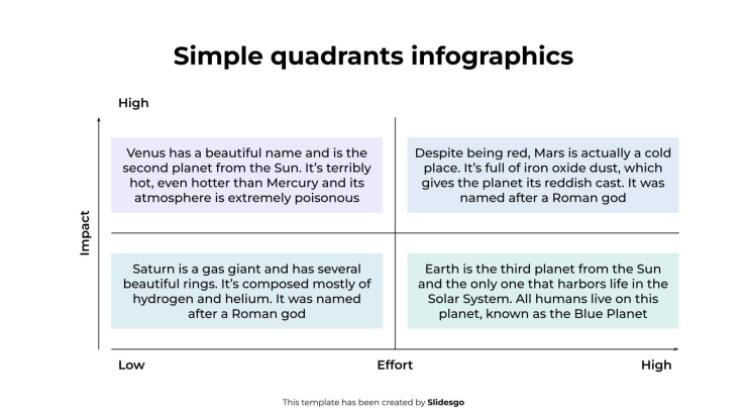 Simple quadrants infographics

High

Impact

Venus has a beautiful name and is the second planet from the Sun. It's terribly hot, even hotter than Mercury and its atmosphere is extremely poisonous

Despite being red, Mars is actually a cold place. It's full of iron oxide dust, which gives the planet its reddish cast. It was named after a Roman god

Saturn is a gas giant and has several beautiful rings. It's composed mostly of hydrogen and helium. It was named after a Roman god

Earth is the third planet from the Sun and the only one that harbors life in the Solar System. All humans live on this planet, known as the Blue Planet

Low

Effort

High

This template has been created by Slidesgo